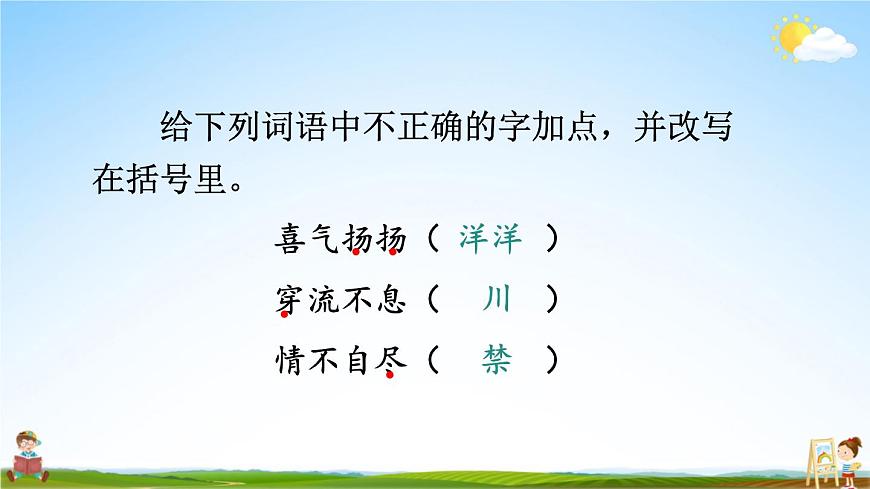 给下列词语中不正确的字加点，并改写在括号里。

喜气扬扬（ 洋洋 ）

穿流不息（ 川 ）

情不自尽（ 禁 ）